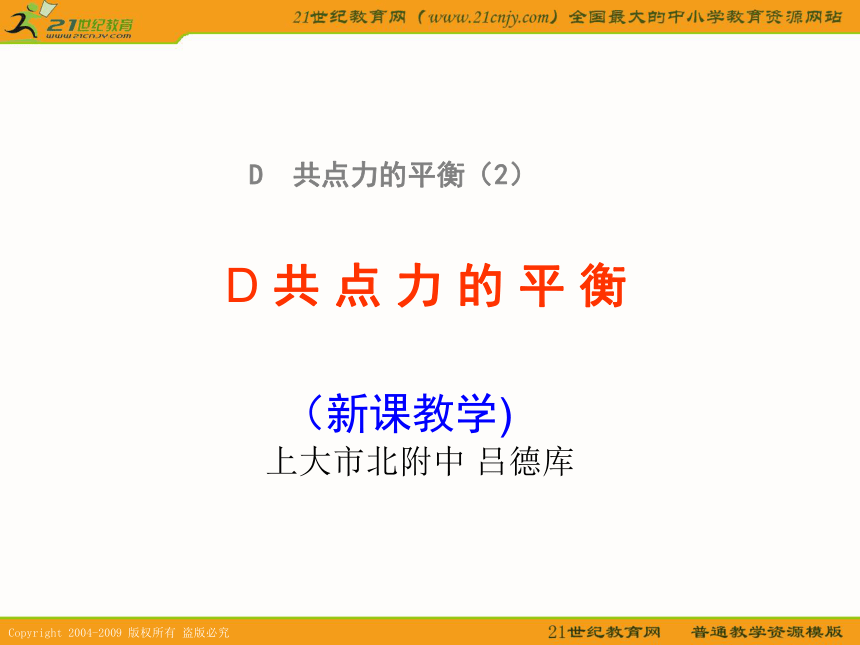 21世纪教育
www.21cnjy.com

21世纪教育网（www.21cnjy.com）全国最大的中小学教育资源网站

D 共点力的平衡（2）

D 共 点 力 的 平 衡

（新课教学)
上大市北附中 吕德库

Copyright 2004-2009 版权所有 盗版必究

21世纪教育网 普通教学资源模版